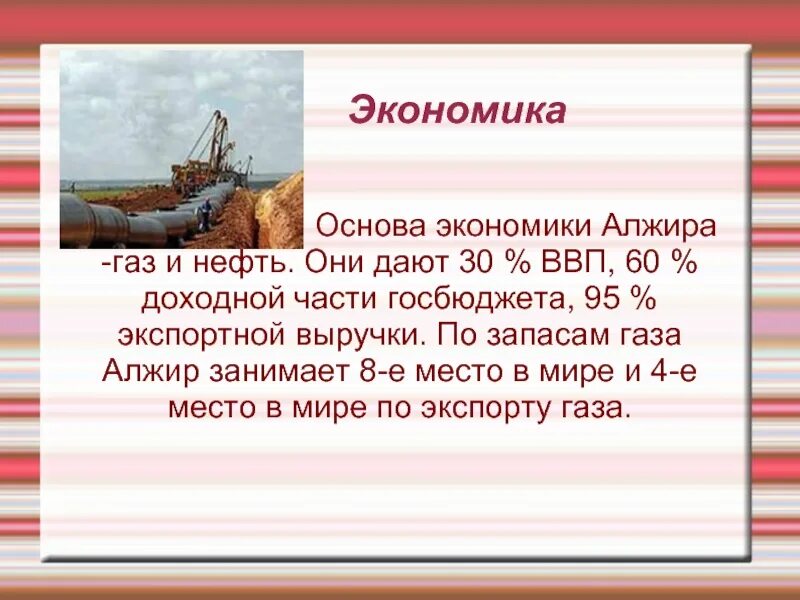 Экономика

Основа экономики Алжира -газ и нефть. Они дают 30 % ВВП, 60 % доходной части госбюджета, 95 % экспортной выручки. По запасам газа Алжир занимает 8-е место в мире и 4-е место в мире по экспорту газа.